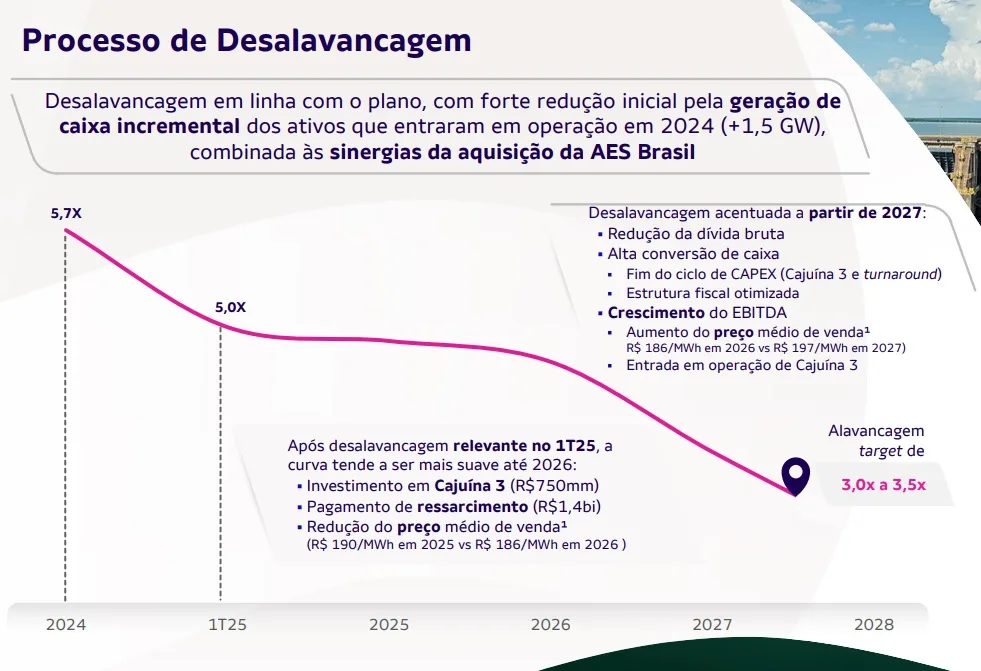 Processo de Desalavancagem

Desalavancagem em linha com o plano, com forte redução inicial pela geração de caixa incremental dos ativos que entraram em operação em 2024 (+1,5 GW), combinada às sinergias da aquisição da AES Brasil

5,7X

5,0X

Desalavancagem acentuada a partir de 2027:
▪ Redução da dívida bruta
▪ Alta conversão de caixa
▪ Fim do ciclo de CAPEX (Cajuína 3 e turnaround)
▪ Estrutura fiscal otimizada
▪ Crescimento do EBITDA
▪ Aumento do preço médio de venda¹ R$ 186/MWh em 2026 vs R$ 197/MWh em 2027)
▪ Entrada em operação de Cajuína 3

Após desalavancagem relevante no 1T25, a curva tende a ser mais suave até 2026:
▪ Investimento em Cajuína 3 (R$750mm)
▪ Pagamento de ressarcimento (R$1,4bi)
▪ Redução do preço médio de venda¹ (R$ 190/MWh em 2025 vs R$ 186/MWh em 2026 )

Alavancagem target de
3,0x a 3,5x

2024 1T25 2025 2026 2027 2028